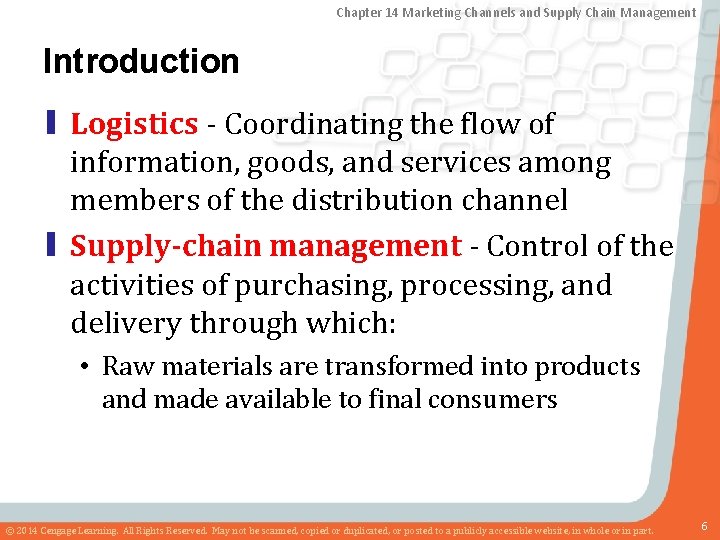 Chapter 14 Marketing Channels and Supply Chain Management

Introduction

Logistics - Coordinating the flow of information, goods, and services among members of the distribution channel

Supply-chain management - Control of the activities of purchasing, processing, and delivery through which:

• Raw materials are transformed into products and made available to final consumers

© 2014 Cengage Learning. All Rights Reserved. May not be scanned, copied or duplicated, or posted to a publicly accessible website, in whole or in part.

6